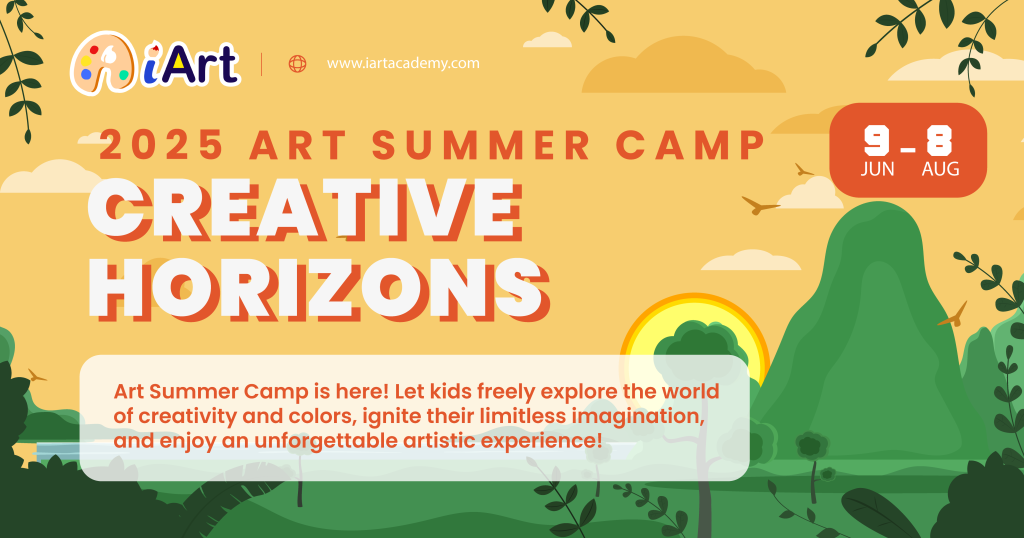 iArt

www.iartacademy.com

2025 ART SUMMER CAMP

9 JUN - 8 AUG

CREATIVE HORIZONS

Art Summer Camp is here! Let kids freely explore the world of creativity and colors, ignite their limitless imagination, and enjoy an unforgettable artistic experience!